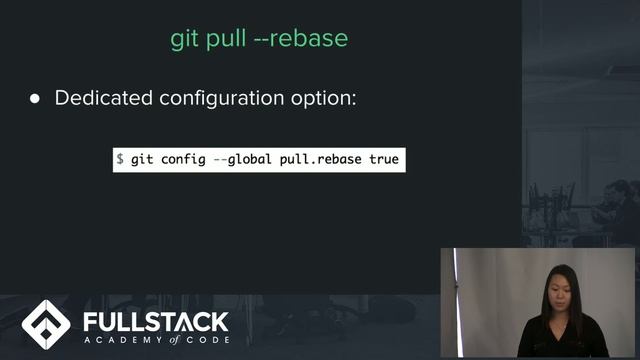 git pull --rebase

● Dedicated configuration option:

$ git config --global pull.rebase true

FULLSTACK
ACADEMY of CODE